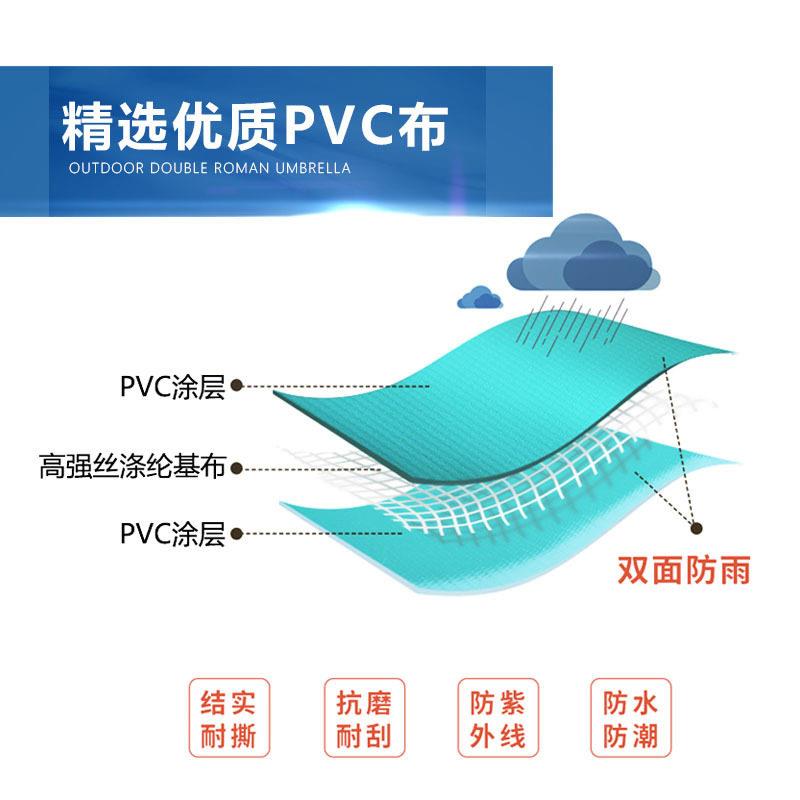 精选优质PVC布
OUTDOOR DOUBLE ROMAN UMBRELLA

PVC涂层
高强丝涤纶基布
PVC涂层
双面防雨

结实耐撕
抗磨耐刮
防紫外线
防水防潮